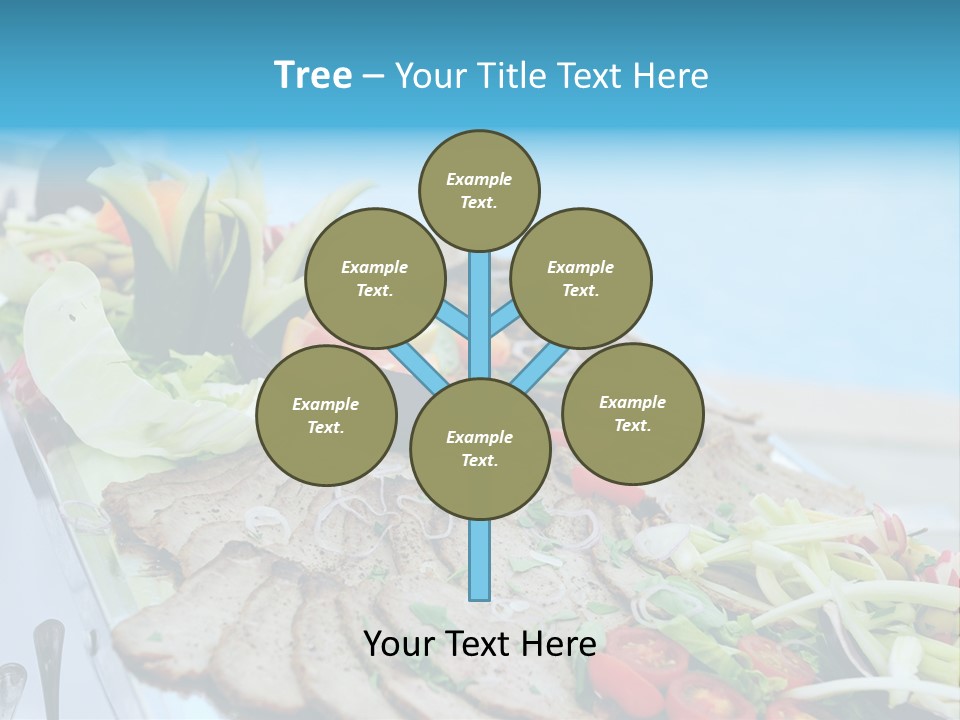 Tree – Your Title Text Here

Example Text.

Example Text.

Example Text.

Example Text.

Example Text.

Example Text.

Your Text Here